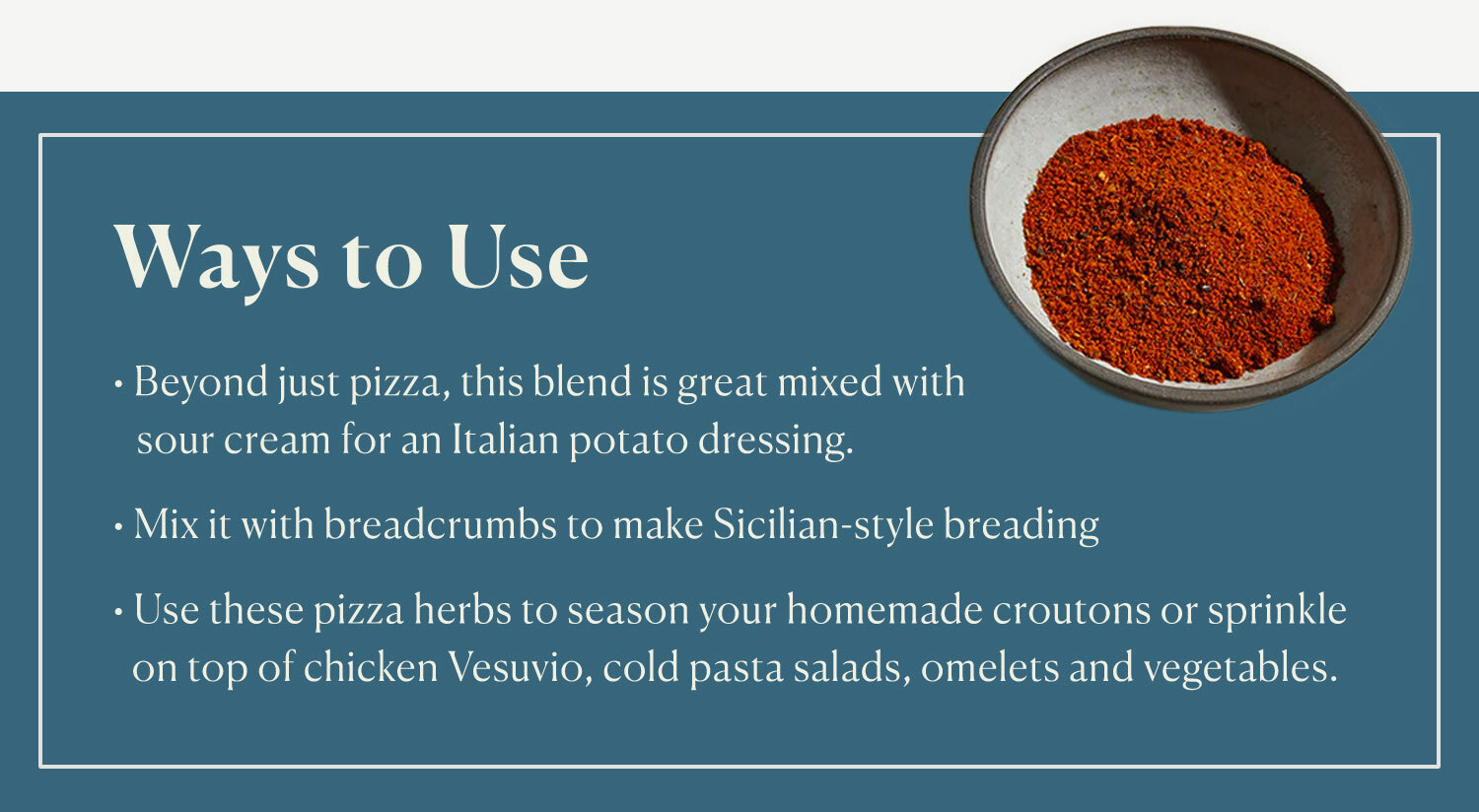 Ways to Use

• Beyond just pizza, this blend is great mixed with sour cream for an Italian potato dressing.

• Mix it with breadcrumbs to make Sicilian-style breading

• Use these pizza herbs to season your homemade croutons or sprinkle on top of chicken Vesuvio, cold pasta salads, omelets and vegetables.